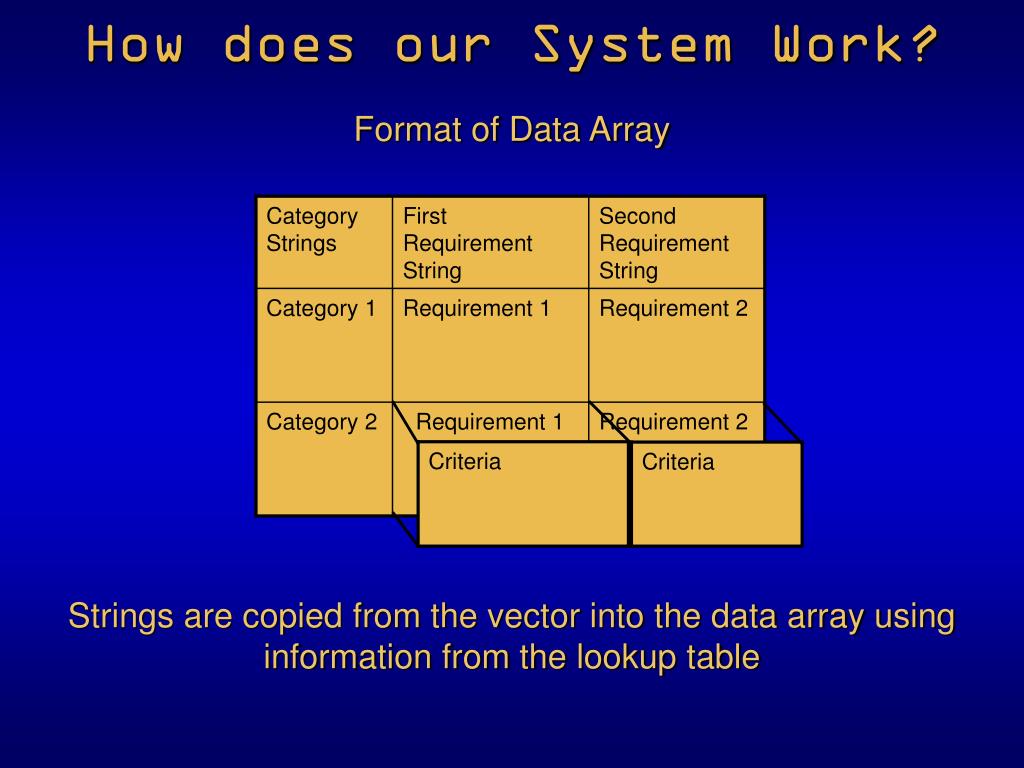 How does our System Work?

Format of Data Array

| Category Strings | First Requirement String | Second Requirement String |
|---|---|---|
| Category 1 | Requirement 1 | Requirement 2 |
| Category 2 | Requirement 1 | Requirement 2 |

Criteria

Criteria

Strings are copied from the vector into the data array using information from the lookup table